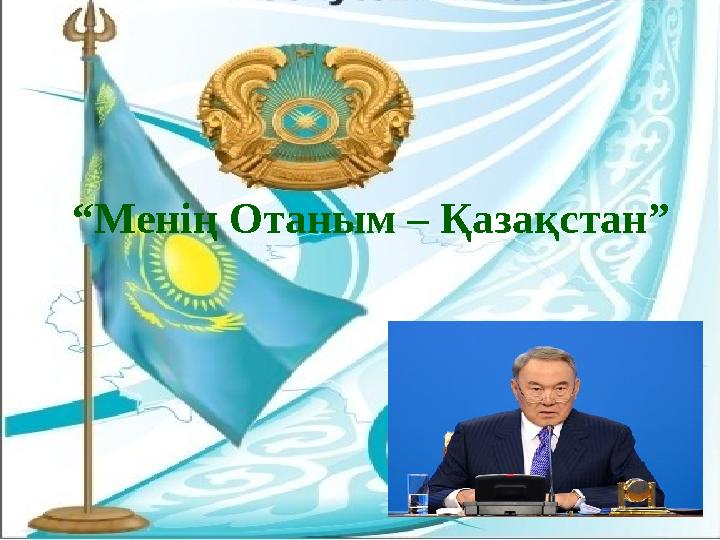 “Менің Отаным – Қазақстан”